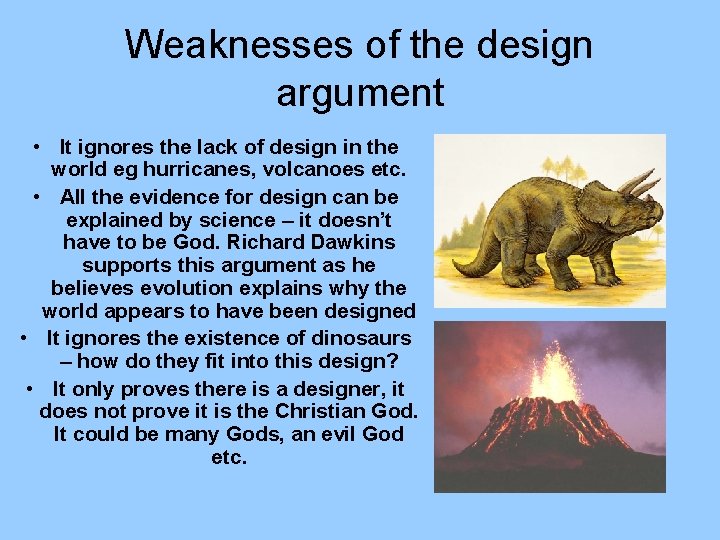 Weaknesses of the design argument

• It ignores the lack of design in the world eg hurricanes, volcanoes etc.
• All the evidence for design can be explained by science – it doesn't have to be God. Richard Dawkins supports this argument as he believes evolution explains why the world appears to have been designed
• It ignores the existence of dinosaurs – how do they fit into this design?
• It only proves there is a designer, it does not prove it is the Christian God. It could be many Gods, an evil God etc.